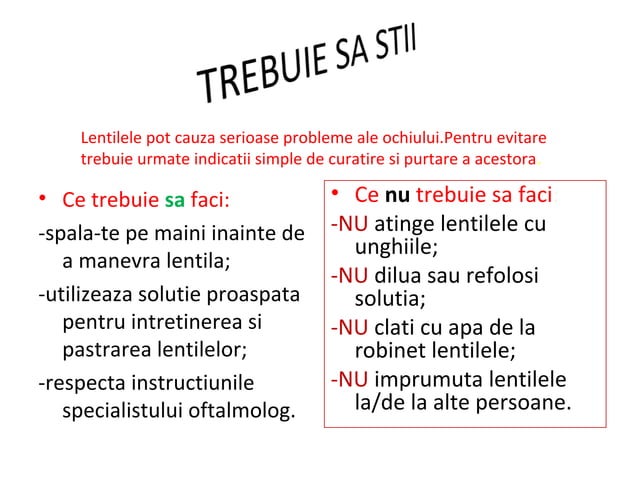 TREBUIE SA STII

Lentilele pot cauza serioase probleme ale ochiului.Pentru evitare trebuie urmate indicatii simple de curatire si purtare a acestora.

• Ce trebuie sa faci:

-spala-te pe maini inainte de a manevra lentila;

-utilizeaza solutie proaspata pentru intretinerea si pastrarea lentilelor;

-respecta instructiunile specialistului oftalmolog.

• Ce nu trebuie sa faci

-NU atinge lentilele cu unghiile;

-NU dilua sau refolosi solutia;

-NU clati cu apa de la robinet lentilele;

-NU imprumuta lentilele la/de la alte persoane.